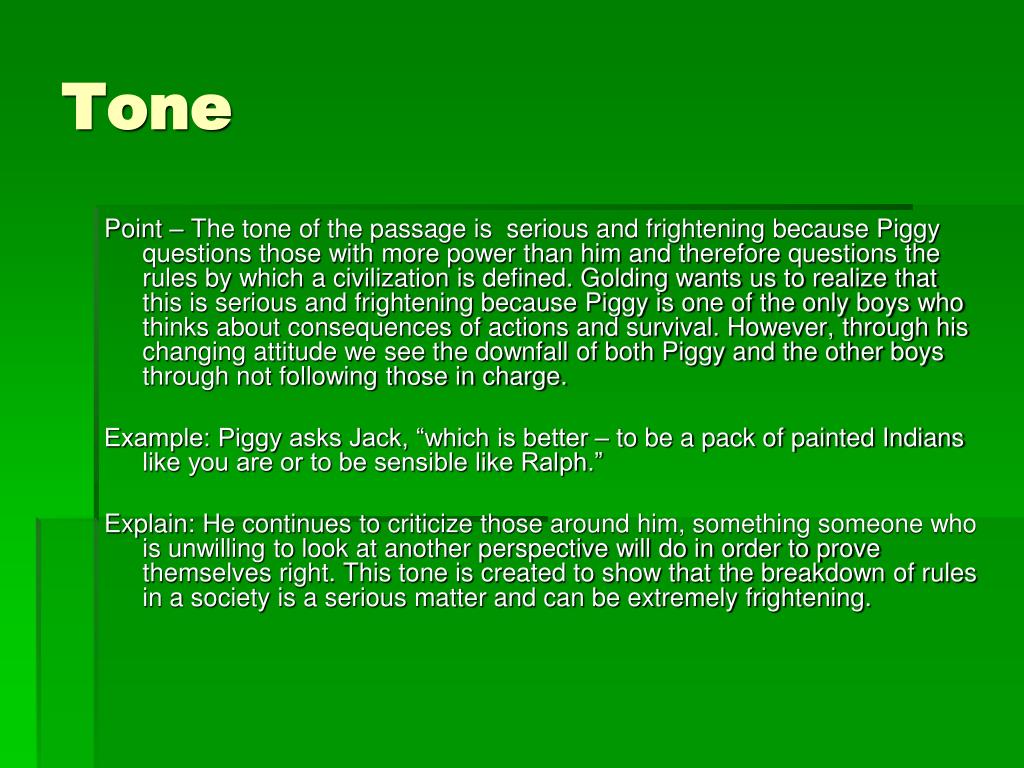 Tone

Point – The tone of the passage is serious and frightening because Piggy questions those with more power than him and therefore questions the rules by which a civilization is defined. Golding wants us to realize that this is serious and frightening because Piggy is one of the only boys who thinks about consequences of actions and survival. However, through his changing attitude we see the downfall of both Piggy and the other boys through not following those in charge.

Example: Piggy asks Jack, “which is better – to be a pack of painted Indians like you are or to be sensible like Ralph.”

Explain: He continues to criticize those around him, something someone who is unwilling to look at another perspective will do in order to prove themselves right. This tone is created to show that the breakdown of rules in a society is a serious matter and can be extremely frightening.